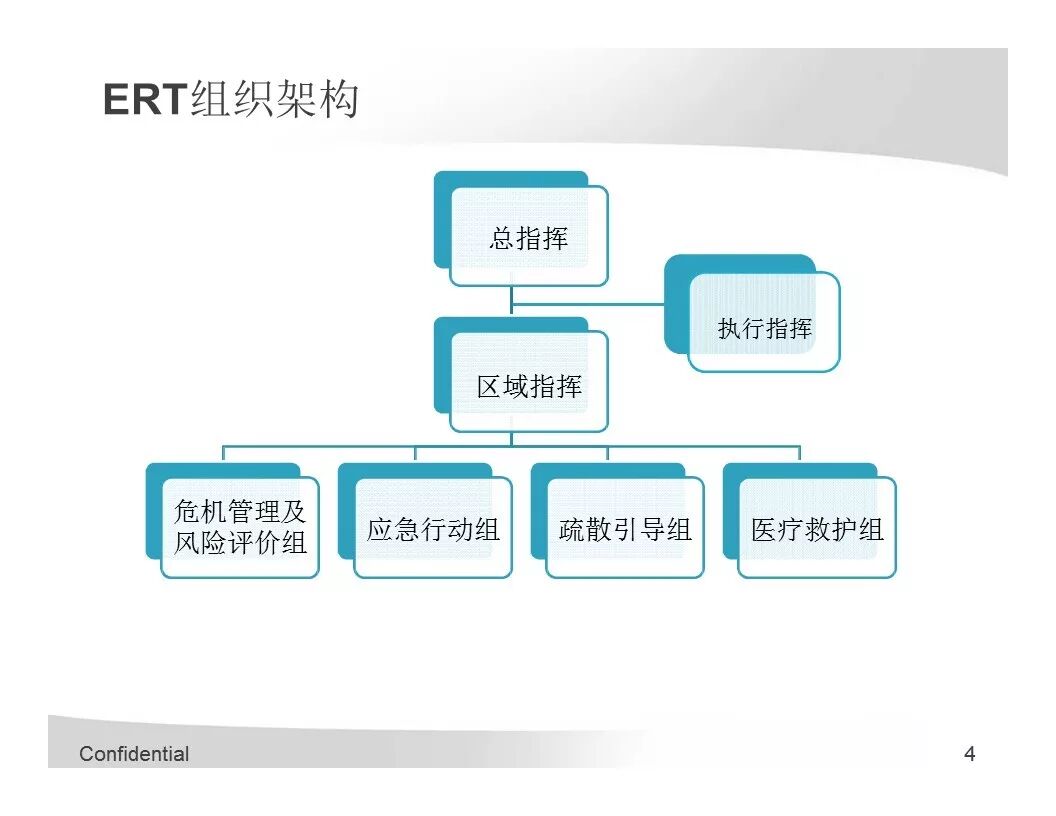 ERT组织架构

总指挥

执行指挥

区域指挥

危机管理及风险评价组

应急行动组

疏散引导组

医疗救护组

Confidential

4